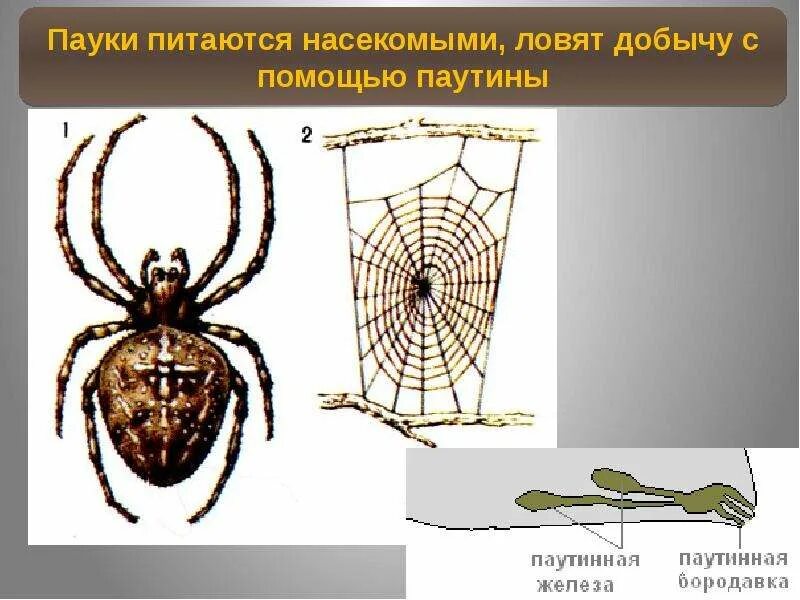 Пауки питаются насекомыми, ловят добычу с помощью паутины

1

2

паутинная железа

паутинная бородавка